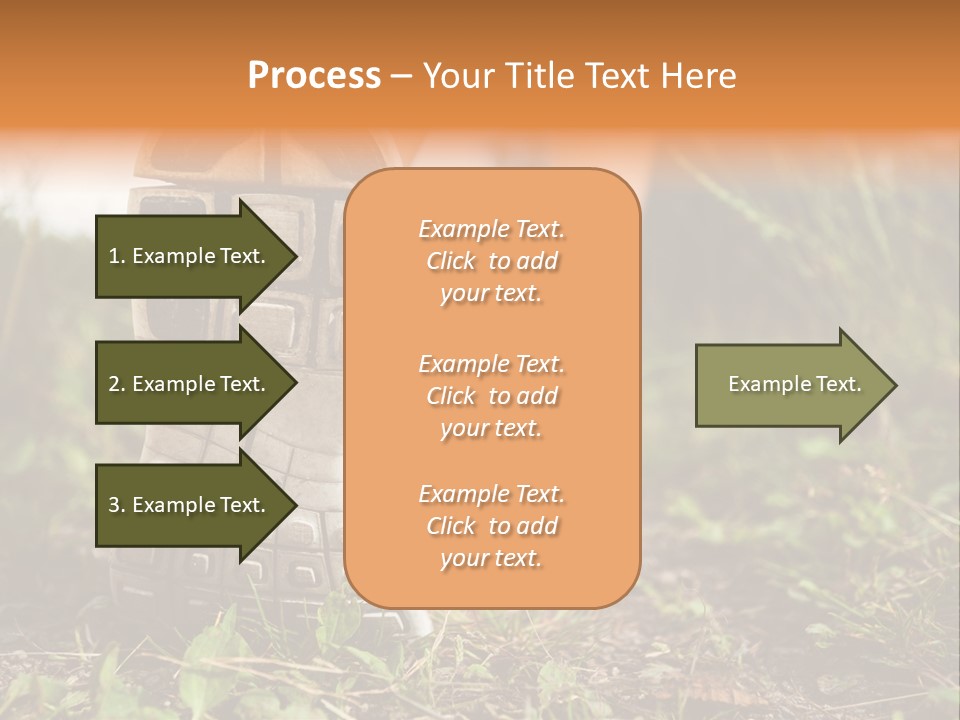 Process – Your Title Text Here

1. Example Text.

2. Example Text.

3. Example Text.

Example Text. Click to add your text.

Example Text. Click to add your text.

Example Text. Click to add your text.

Example Text.